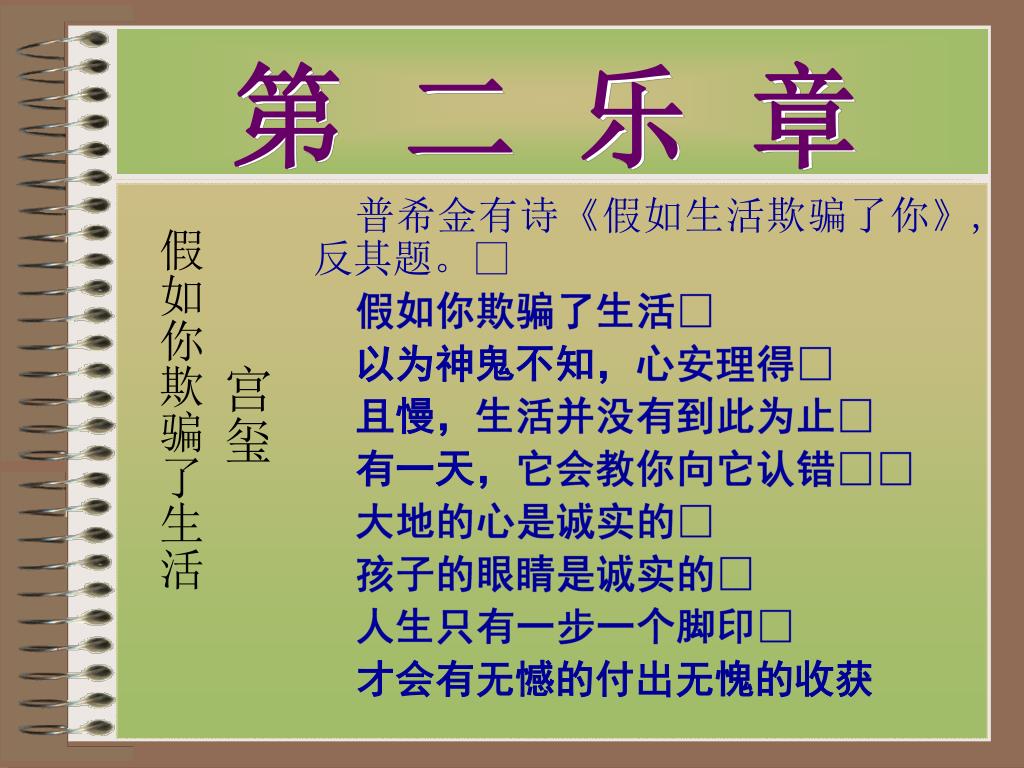 第 二 乐 章

假如你欺骗了生活

宫玺

普希金有诗《假如生活欺骗了你》，反其题。□

假如你欺骗了生活□
以为神鬼不知，心安理得□
且慢，生活并没有到此为止□
有一天，它会教你向它认错□□
大地的心是诚实的□
孩子的眼睛是诚实的□
人生只有一步一个脚印□
才会有无憾的付出无愧的收获